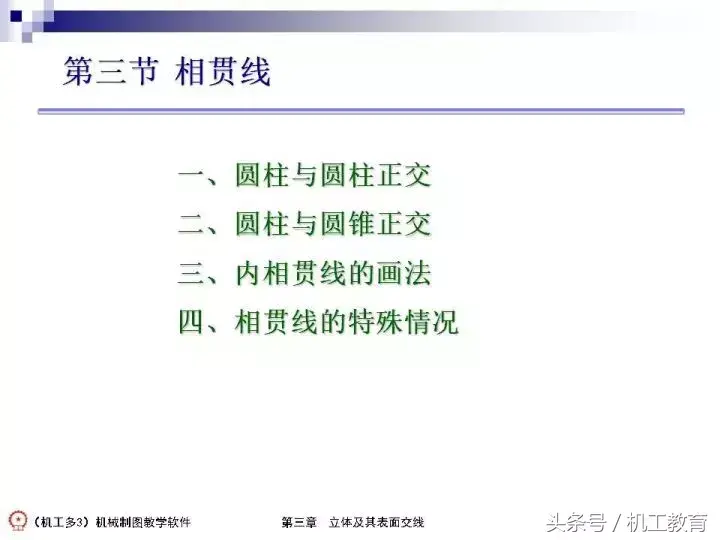 第三节 相贯线

一、圆柱与圆柱正交

二、圆柱与圆锥正交

三、内相贯线的画法

四、相贯线的特殊情况

（机工多3）机械制图教学软件

第三章 立体及其表面交线

头条号 / 机工教育